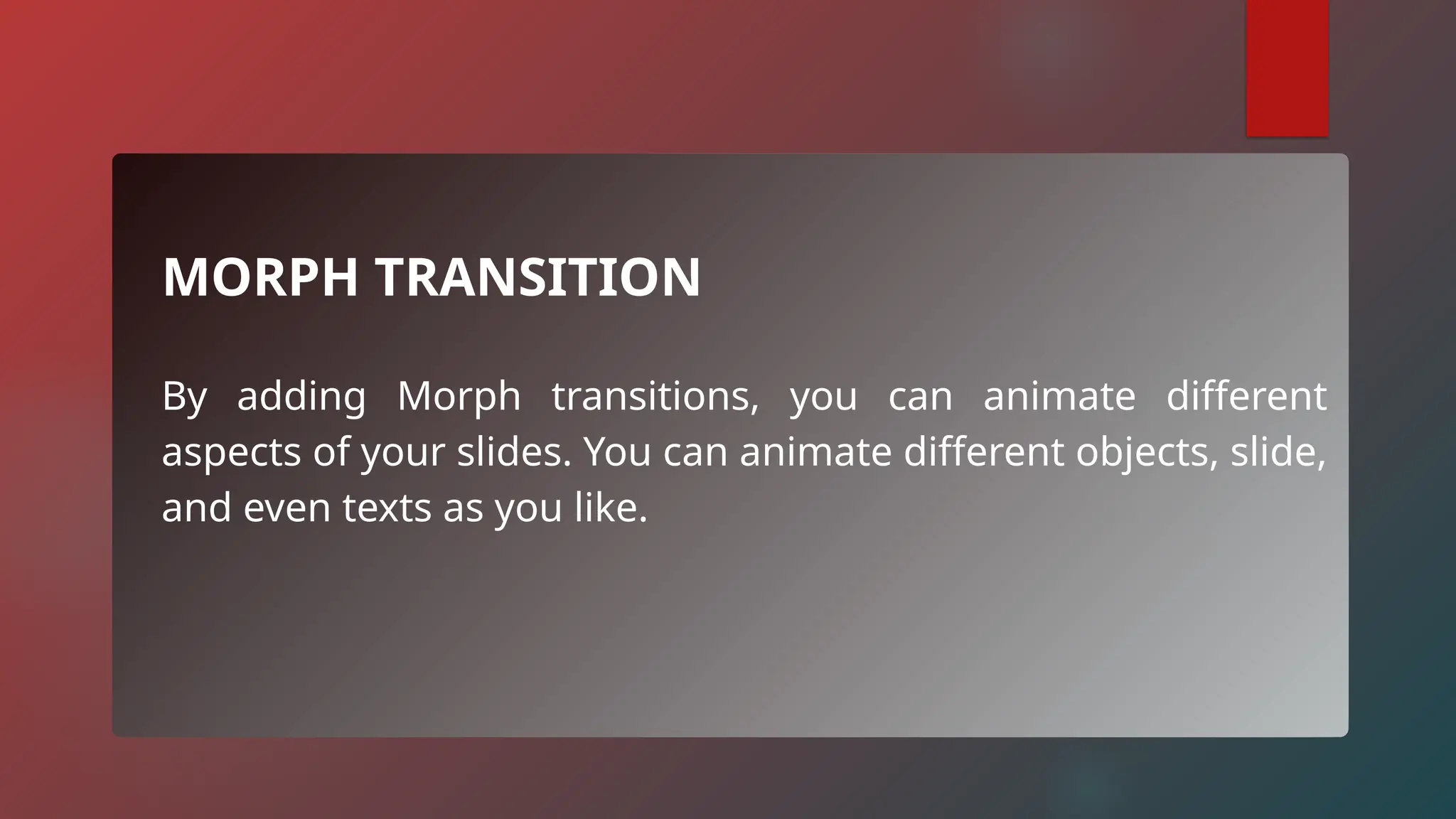 MORPH TRANSITION

By adding Morph transitions, you can animate different aspects of your slides. You can animate different objects, slide, and even texts as you like.